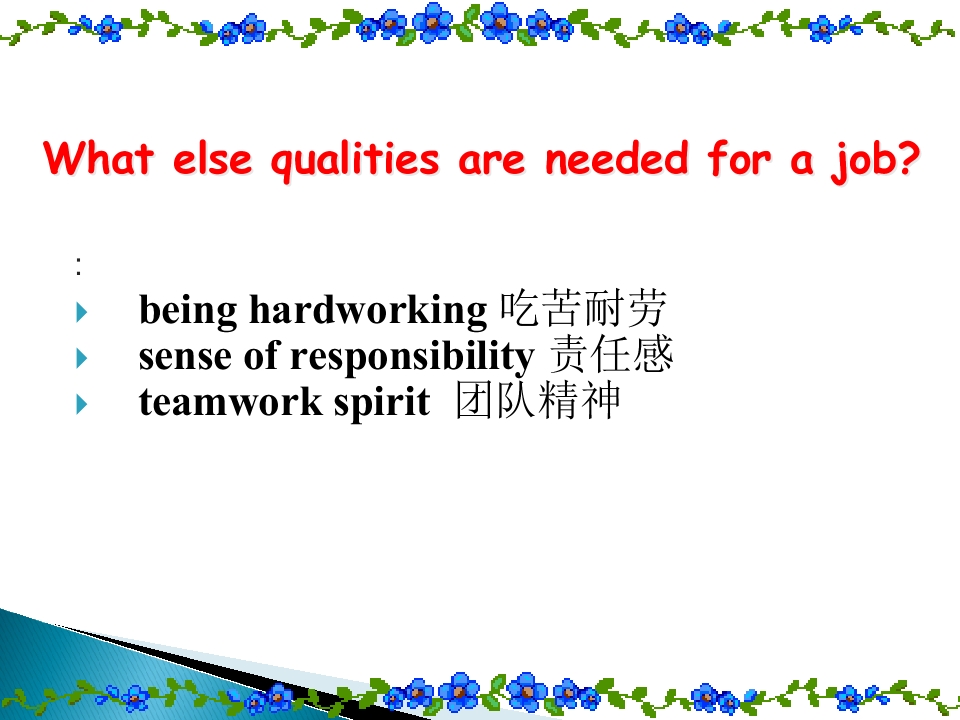 What else qualities are needed for a job?

:

being hardworking 吃苦耐劳
sense of responsibility 责任感
teamwork spirit 团队精神